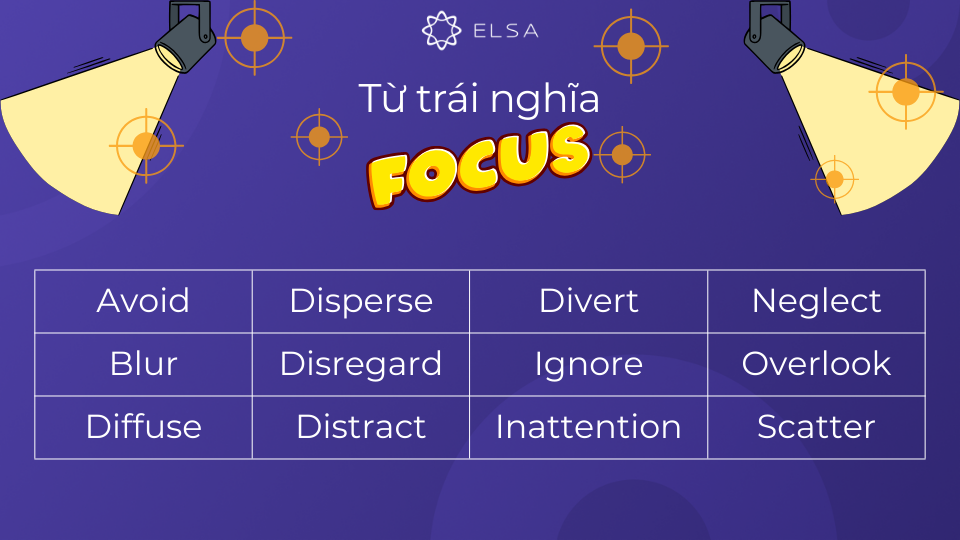 ELSA

Từ trái nghĩa

FOCUS

| Avoid | Disperse | Divert | Neglect |
|---|---|---|---|
| Blur | Disregard | Ignore | Overlook |
| Diffuse | Distract | Inattention | Scatter |